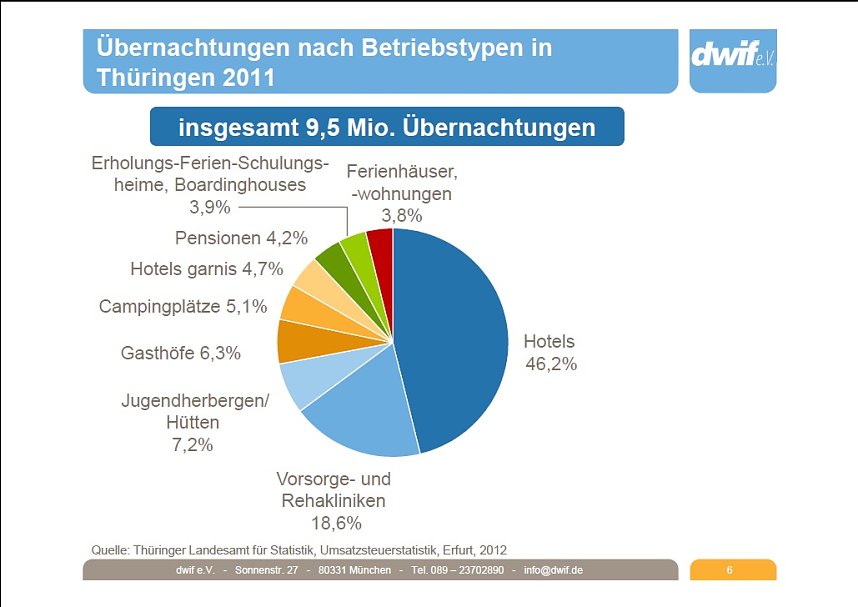 Übernachtungen nach Betriebstypen in Thüringen 2011

dwif e.V.

insgesamt 9,5 Mio. Übernachtungen

Erholungs-Ferien-Schulungsheime, Boardinghouses 3,9%

Ferienhäuser, -wohnungen 3,8%

Pensionen 4,2%

Hotels garnis 4,7%

Campingplätze 5,1%

Gasthöfe 6,3%

Jugendherbergen/ Hütten 7,2%

Vorsorge- und Rehakliniken 18,6%

Hotels 46,2%

Quelle: Thüringer Landesamt für Statistik, Umsatzsteuerstatistik, Erfurt, 2012

dwif e.V. - Sonnenstr. 27 - 80331 München - Tel. 089 – 23702890 - info@dwif.de

6